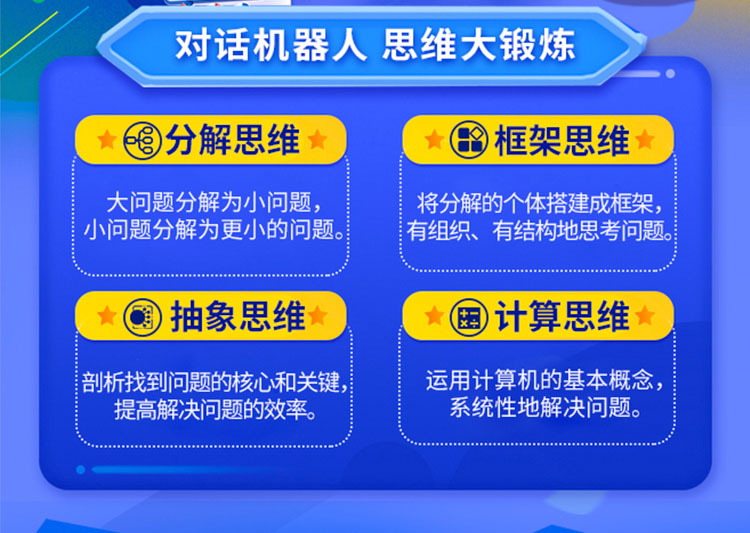 对话机器人 思维大锻炼

分解思维

大问题分解为小问题，小问题分解为更小的问题。

框架思维

将分解的个体搭建成框架，有组织、有结构地思考问题。

抽象思维

剖析找到问题的核心和关键，提高解决问题的效率。

计算思维

运用计算机的基本概念，系统性地解决问题。